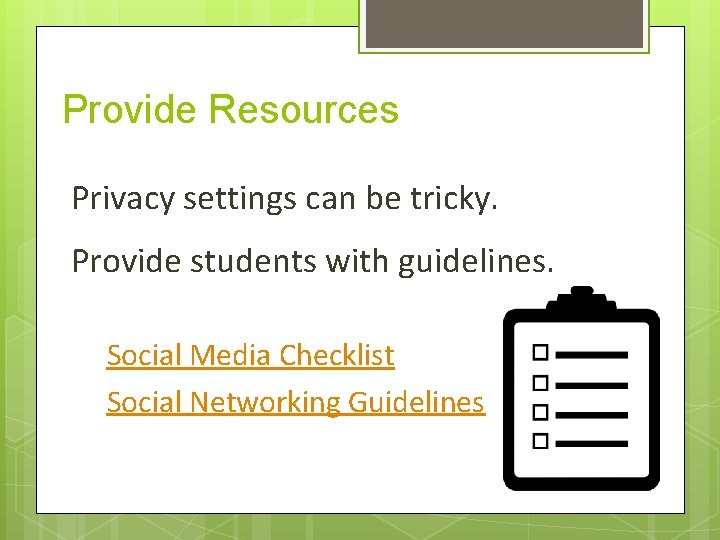 Provide Resources

Privacy settings can be tricky.

Provide students with guidelines.

Social Media Checklist

Social Networking Guidelines